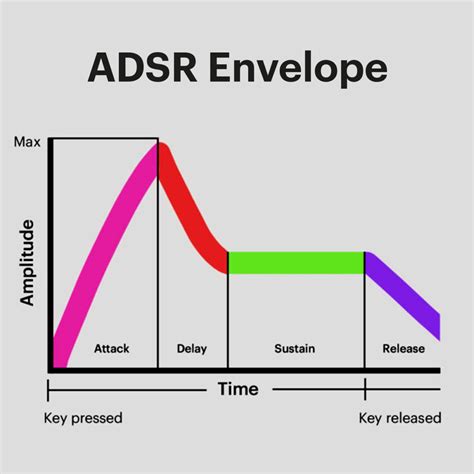 ADSR Envelope

Max

Amplitude

Attack

Delay

Sustain

Release

Time

Key pressed

Key released